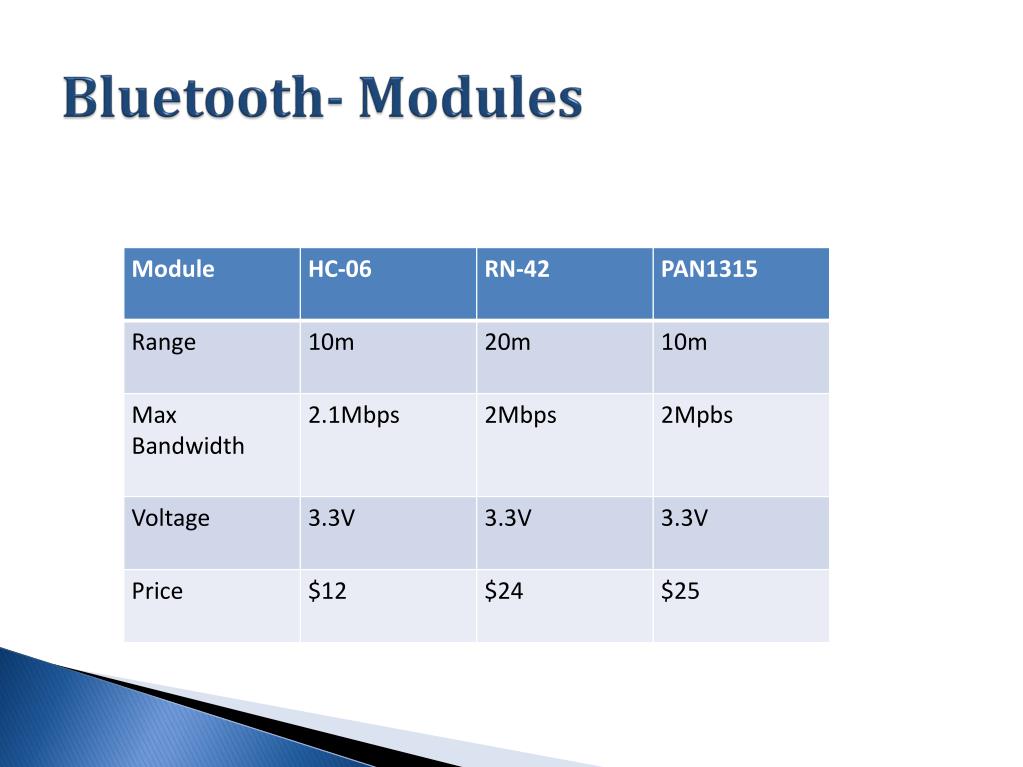 Bluetooth- Modules

| Module | HC-06 | RN-42 | PAN1315 |
|---|---|---|---|
| Range | 10m | 20m | 10m |
| Max Bandwidth | 2.1Mbps | 2Mbps | 2Mpbs |
| Voltage | 3.3V | 3.3V | 3.3V |
| Price | \$12 | \$24 | \$25 |